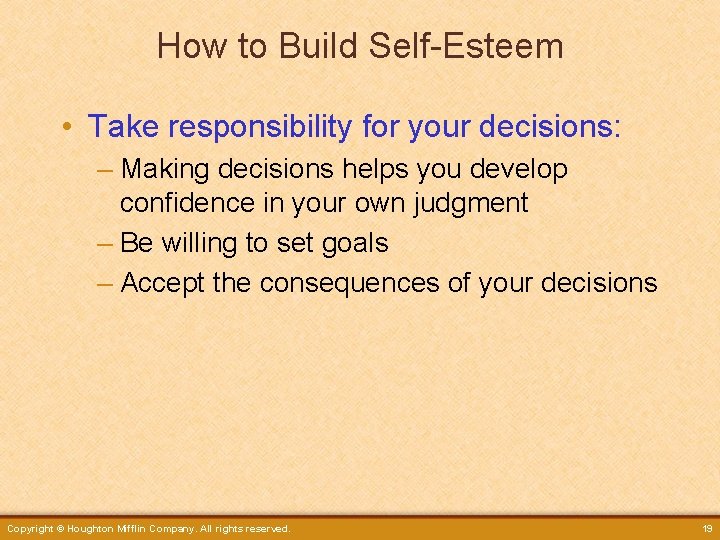 How to Build Self-Esteem

• Take responsibility for your decisions:

– Making decisions helps you develop confidence in your own judgment

– Be willing to set goals

– Accept the consequences of your decisions

Copyright © Houghton Mifflin Company. All rights reserved.

19